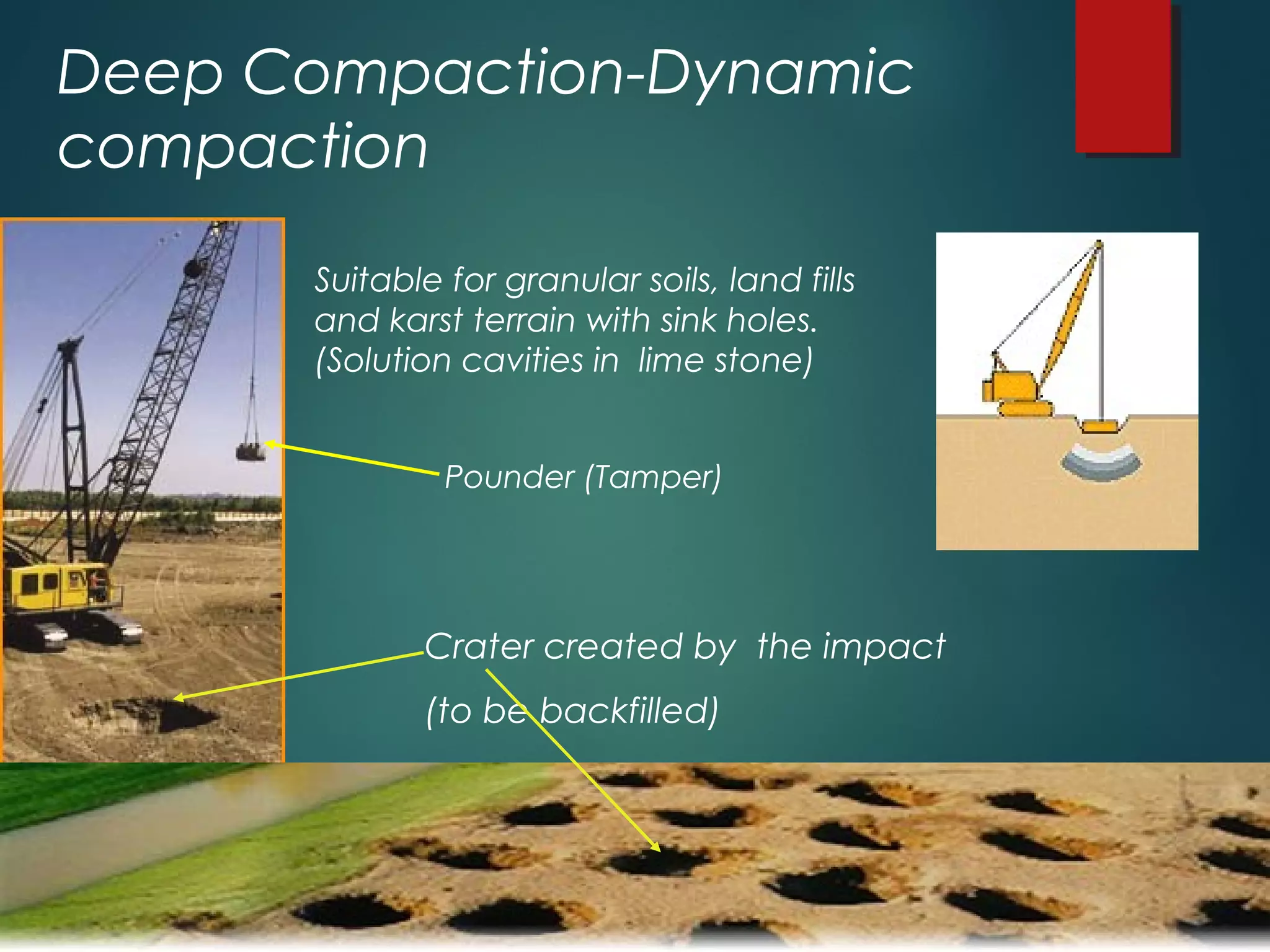 Deep Compaction-Dynamic compaction

Suitable for granular soils, land fills and karst terrain with sink holes. (Solution cavities in lime stone)

Pounder (Tamper)

Crater created by the impact

(to be backfilled)